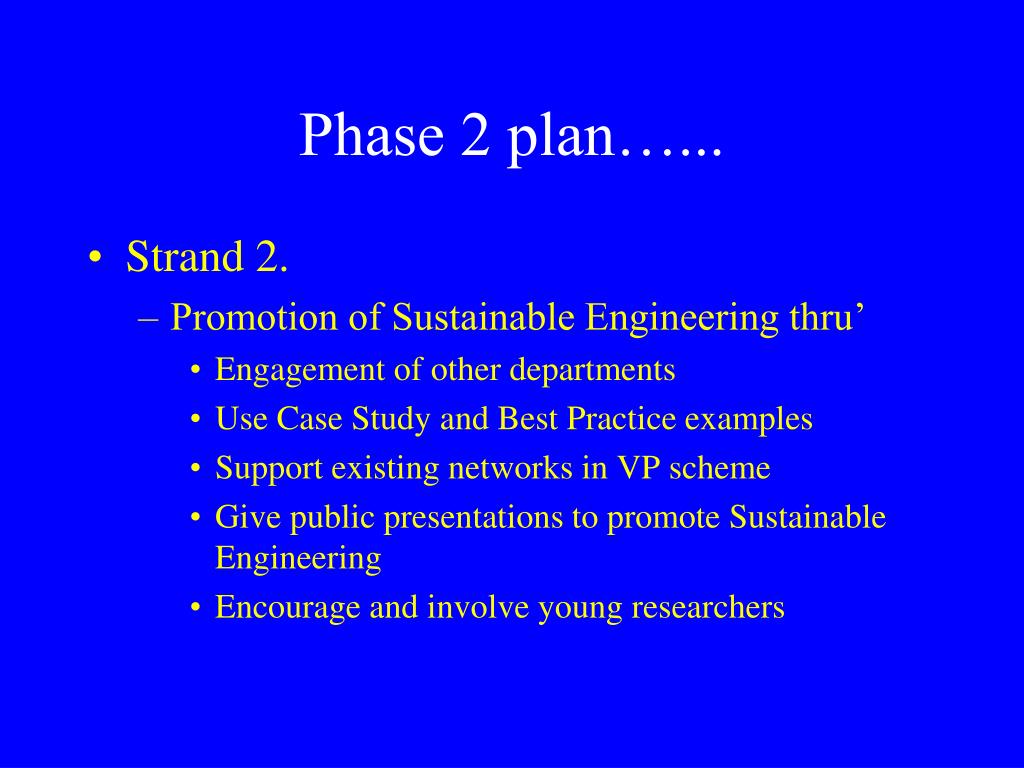 Phase 2 plan…...

• Strand 2.
– Promotion of Sustainable Engineering thru’
• Engagement of other departments
• Use Case Study and Best Practice examples
• Support existing networks in VP scheme
• Give public presentations to promote Sustainable Engineering
• Encourage and involve young researchers